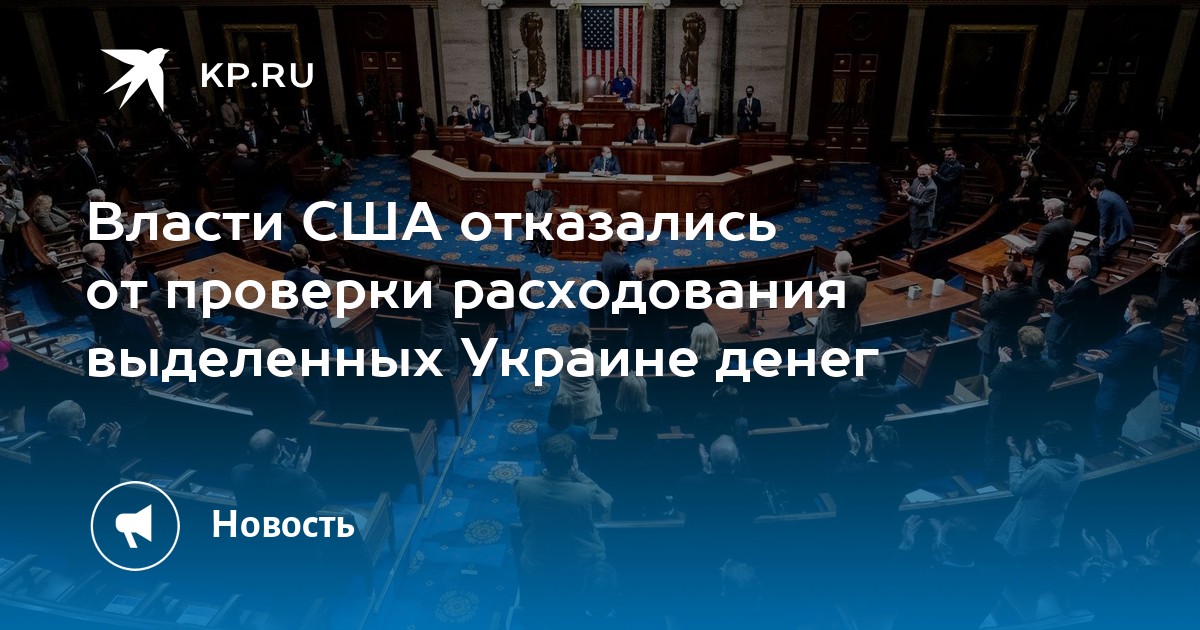 KP.RU

Власти США отказались от проверки расходования выделенных Украине денег

Новость